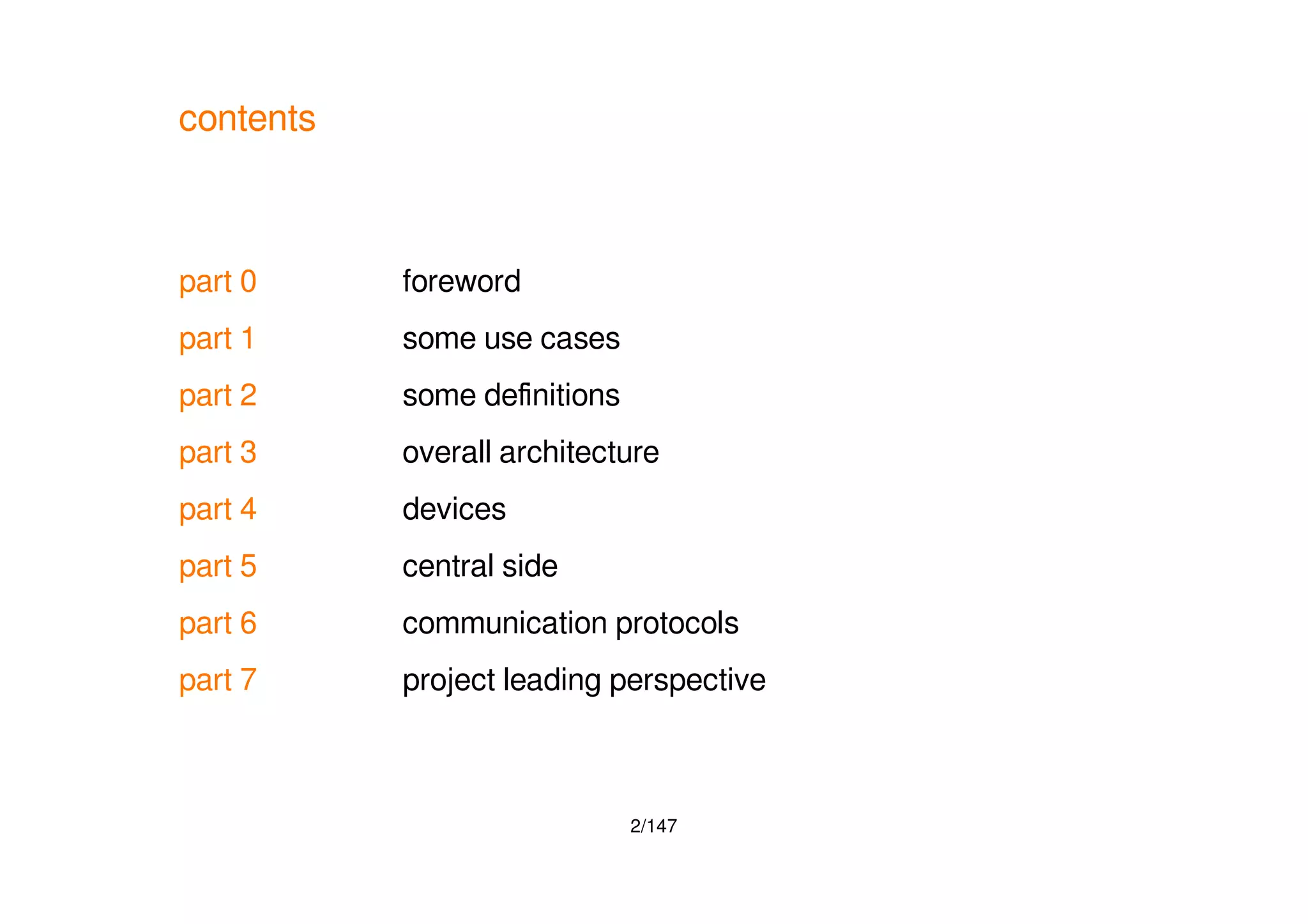 contents

part 0 foreword

part 1 some use cases

part 2 some definitions

part 3 overall architecture

part 4 devices

part 5 central side

part 6 communication protocols

part 7 project leading perspective

2/147